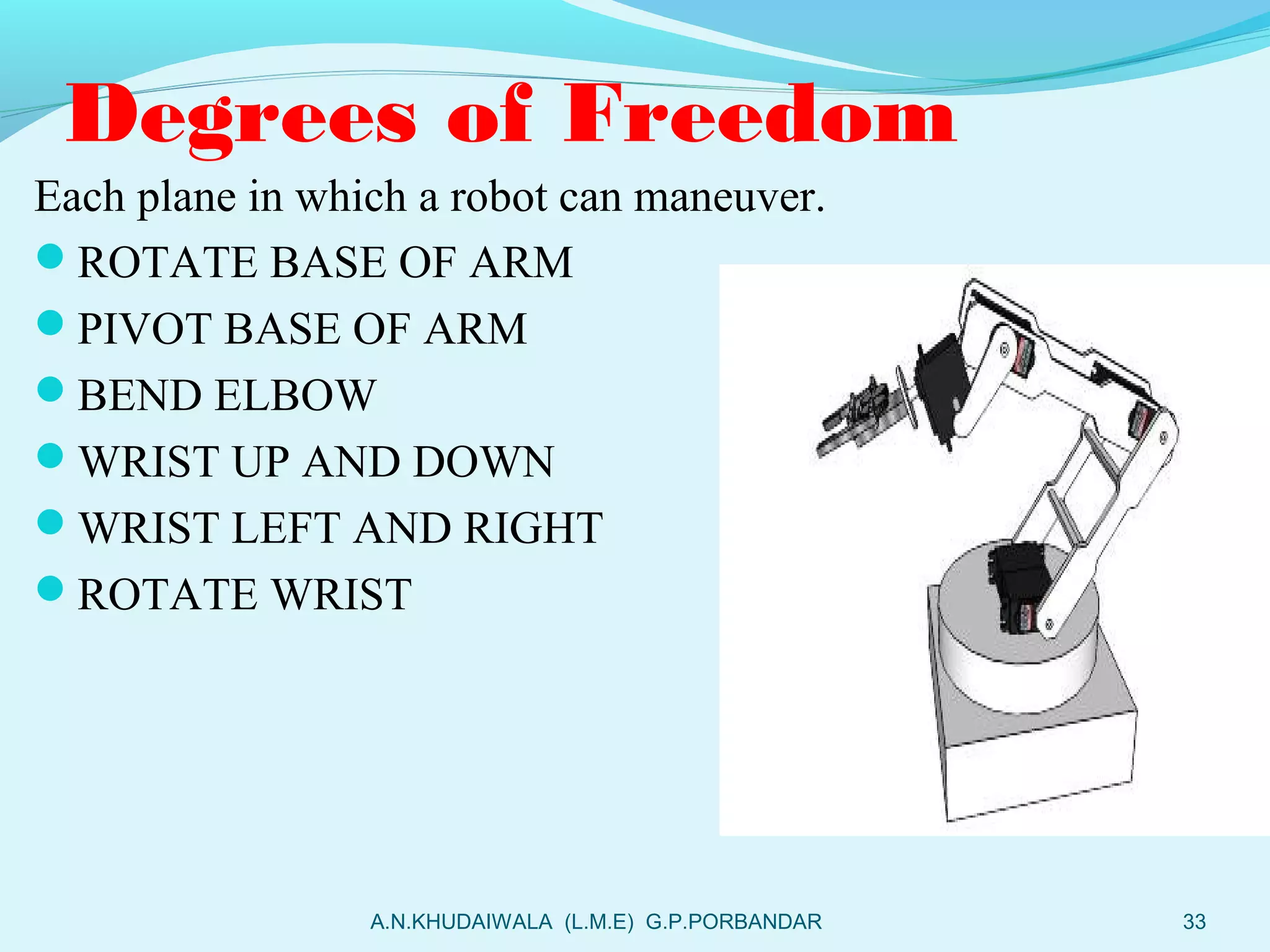 Degrees of Freedom

Each plane in which a robot can maneuver.

- ROTATE BASE OF ARM
- PIVOT BASE OF ARM
- BEND ELBOW
- WRIST UP AND DOWN
- WRIST LEFT AND RIGHT
- ROTATE WRIST

A.N.KHUDAIWALA (L.M.E) G.P.PORBANDAR

33